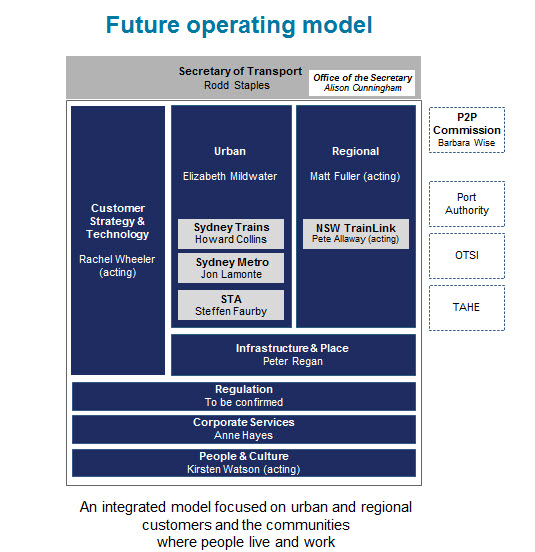 Future operating model

Secretary of Transport
Rodd Staples

Office of the Secretary
Alison Cunningham

Customer Strategy & Technology
Rachel Wheeler (acting)

Urban
Elizabeth Mildwater

Sydney Trains
Howard Collins

Sydney Metro
Jon Lamonte

STA
Steffen Faurby

Regional
Matt Fuller (acting)

NSW TrainLink
Pete Allaway (acting)

Infrastructure & Place
Peter Regan

Regulation
To be confirmed

Corporate Services
Anne Hayes

People & Culture
Kirsten Watson (acting)

P2P Commission
Barbara Wise

Port Authority

OTSI

TAHE

An integrated model focused on urban and regional customers and the communities where people live and work